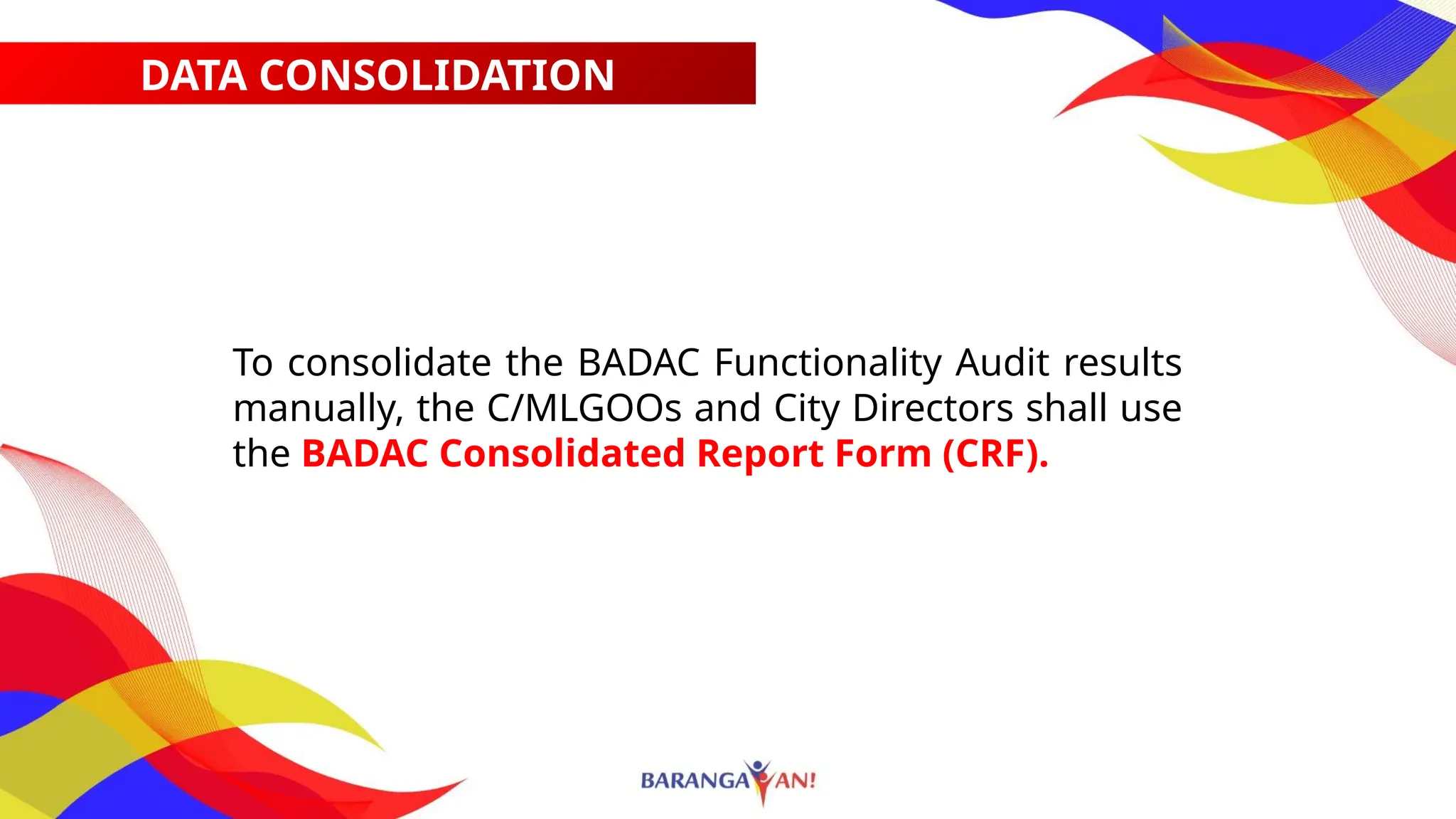 DATA CONSOLIDATION

To consolidate the BADAC Functionality Audit results manually, the C/MLGOOs and City Directors shall use the BADAC Consolidated Report Form (CRF).

BARANGAYAN!